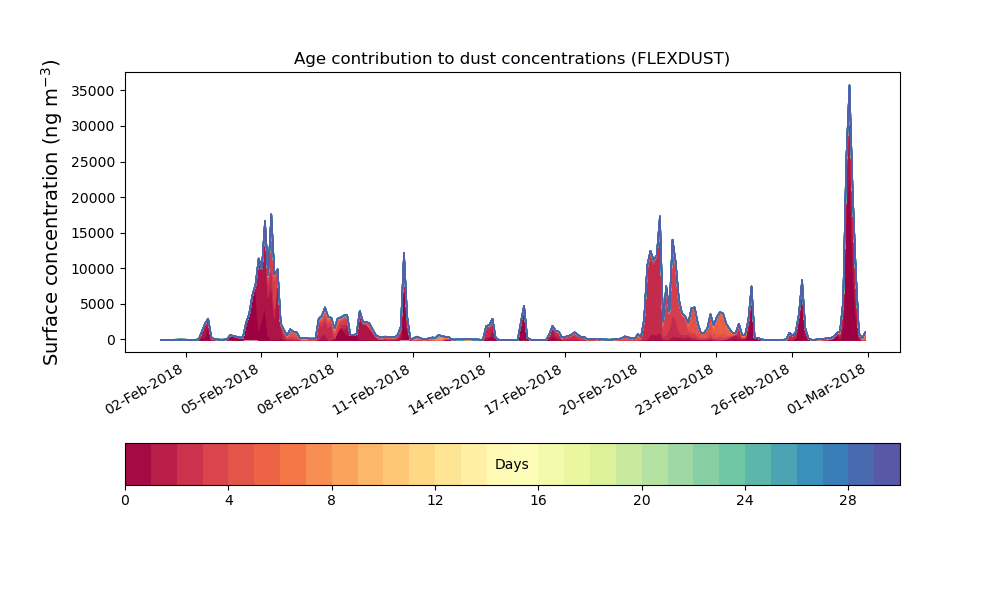 Age contribution to dust concentrations (FLEXDUST)

Surface concentration (ng m$^{-3}$)

35000
30000
25000
20000
15000
10000
5000
0

02-Feb-2018
05-Feb-2018
08-Feb-2018
11-Feb-2018
14-Feb-2018
17-Feb-2018
20-Feb-2018
23-Feb-2018
26-Feb-2018
01-Mar-2018

Days

0
4
8
12
16
20
24
28